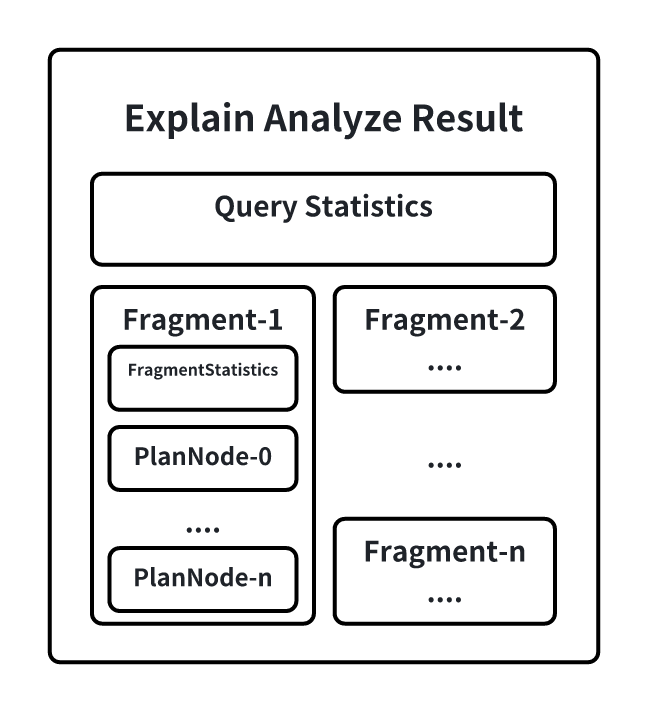 Explain Analyze Result

Query Statistics

Fragment-1

FragmentStatistics

PlanNode-0

....

PlanNode-n

Fragment-2

....

....

Fragment-n

....